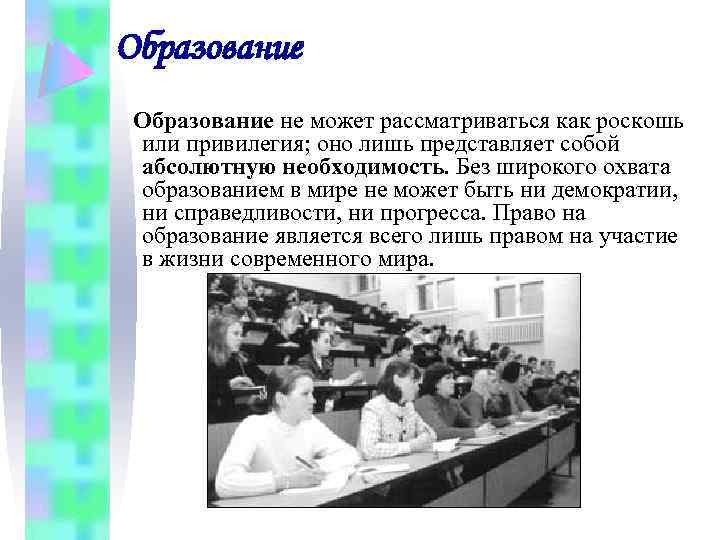 Образование

Образование не может рассматриваться как роскошь или привилегия; оно лишь представляет собой абсолютную необходимость. Без широкого охвата образованием в мире не может быть ни демократии, ни справедливости, ни прогресса. Право на образование является всего лишь правом на участие в жизни современного мира.